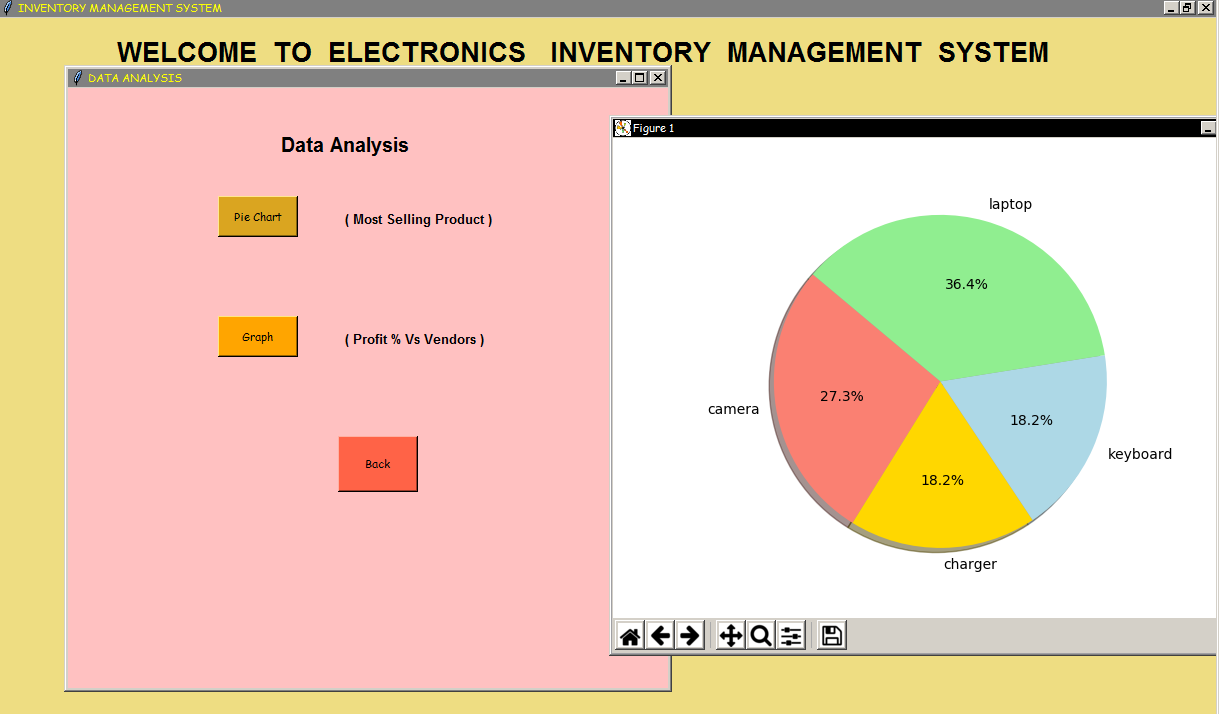 INVENTORY MANAGEMENT SYSTEM

WELCOME TO ELECTRONICS INVENTORY MANAGEMENT SYSTEM

DATA ANALYSIS

Data Analysis

Pie Chart

( Most Selling Product )

Graph

( Profit % Vs Vendors )

Back

Figure 1

laptop

36.4%

camera

27.3%

18.2%

keyboard

18.2%

charger